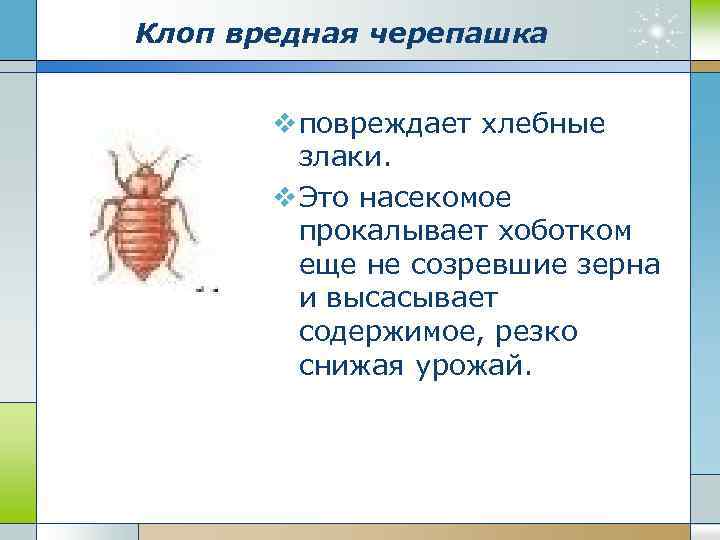 Клоп вредная черепашка

❖ повреждает хлебные злаки.

❖ Это насекомое прокалывает хоботком еще не созревшие зерна и высасывает содержимое, резко снижая урожай.